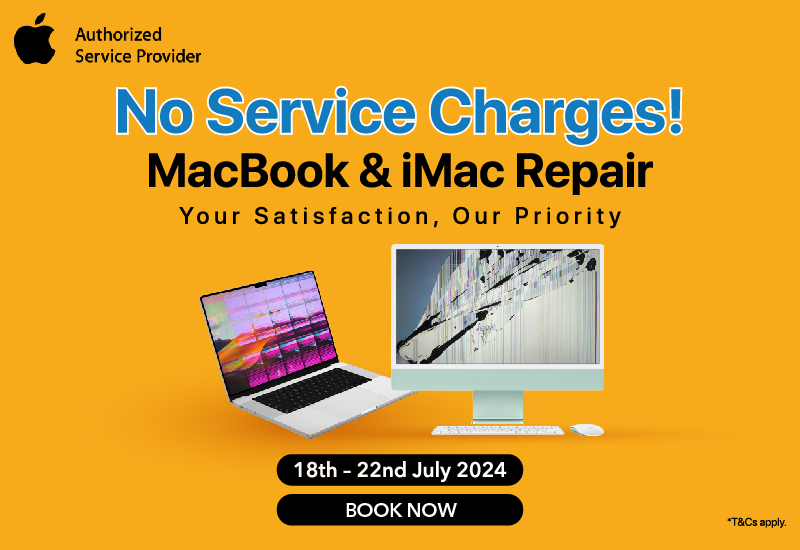 Authorized Service Provider

No Service Charges!

MacBook & iMac Repair

Your Satisfaction, Our Priority

18th - 22nd July 2024

BOOK NOW

*T&Cs apply.